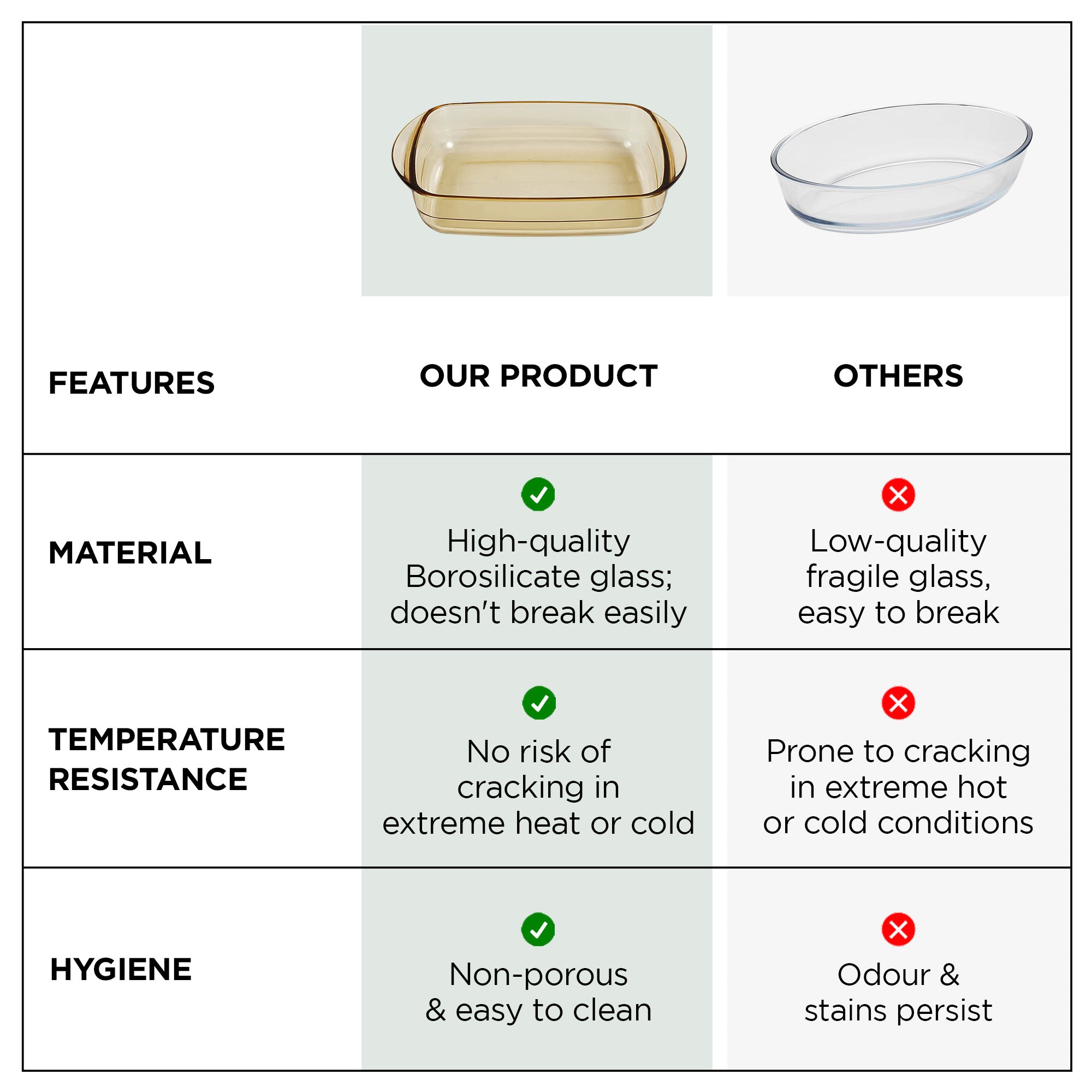 | FEATURES | OUR PRODUCT | OTHERS |
|---|---|---|
| MATERIAL | High-quality Borosilicate glass; doesn't break easily | Low-quality fragile glass, easy to break |
| TEMPERATURE RESISTANCE | No risk of cracking in extreme heat or cold | Prone to cracking in extreme hot or cold conditions |
| HYGIENE | Non-porous & easy to clean | Odour & stains persist |